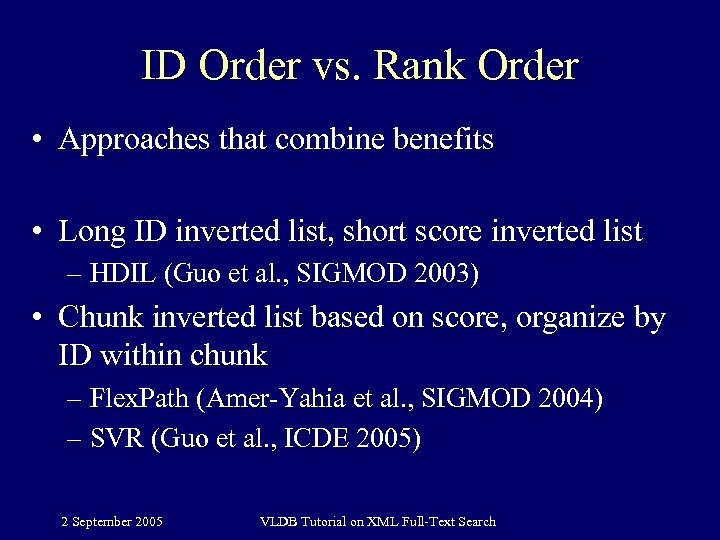 ID Order vs. Rank Order

• Approaches that combine benefits

• Long ID inverted list, short score inverted list
– HDIL (Guo et al., SIGMOD 2003)

• Chunk inverted list based on score, organize by ID within chunk
– FlexPath (Amer-Yahia et al., SIGMOD 2004)
– SVR (Guo et al., ICDE 2005)

2 September 2005 VLDB Tutorial on XML Full-Text Search